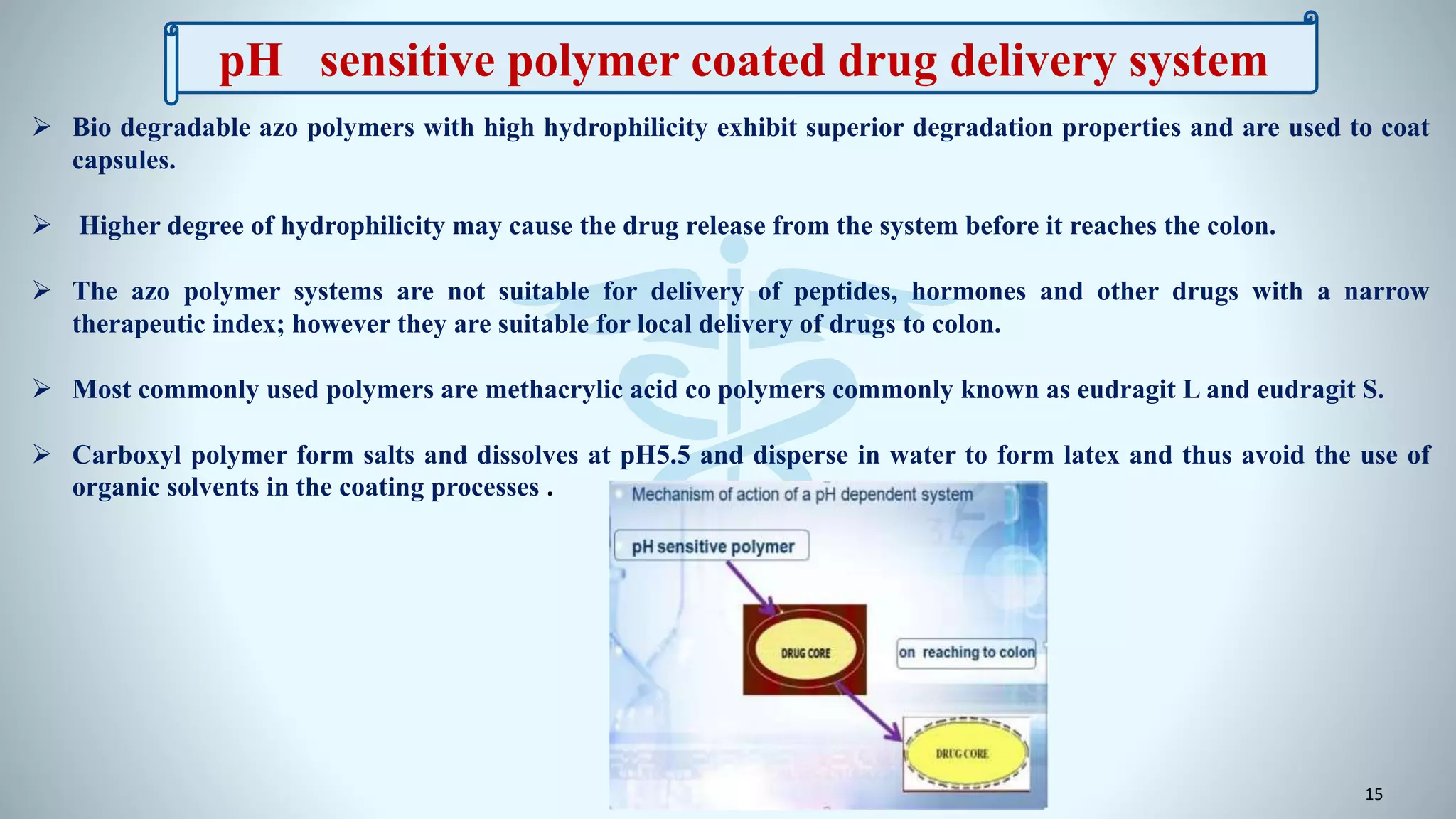 pH sensitive polymer coated drug delivery system

➢ Bio degradable azo polymers with high hydrophilicity exhibit superior degradation properties and are used to coat capsules.

➢ Higher degree of hydrophilicity may cause the drug release from the system before it reaches the colon.

➢ The azo polymer systems are not suitable for delivery of peptides, hormones and other drugs with a narrow therapeutic index; however they are suitable for local delivery of drugs to colon.

➢ Most commonly used polymers are methacrylic acid co polymers commonly known as eudragit L and eudragit S.

➢ Carboxyl polymer form salts and dissolves at pH5.5 and disperse in water to form latex and thus avoid the use of organic solvents in the coating processes .

Mechanism of action of a pH dependent system

pH sensitive polymer

DRUG CORE

on reaching to colon

DRUG CORE

15